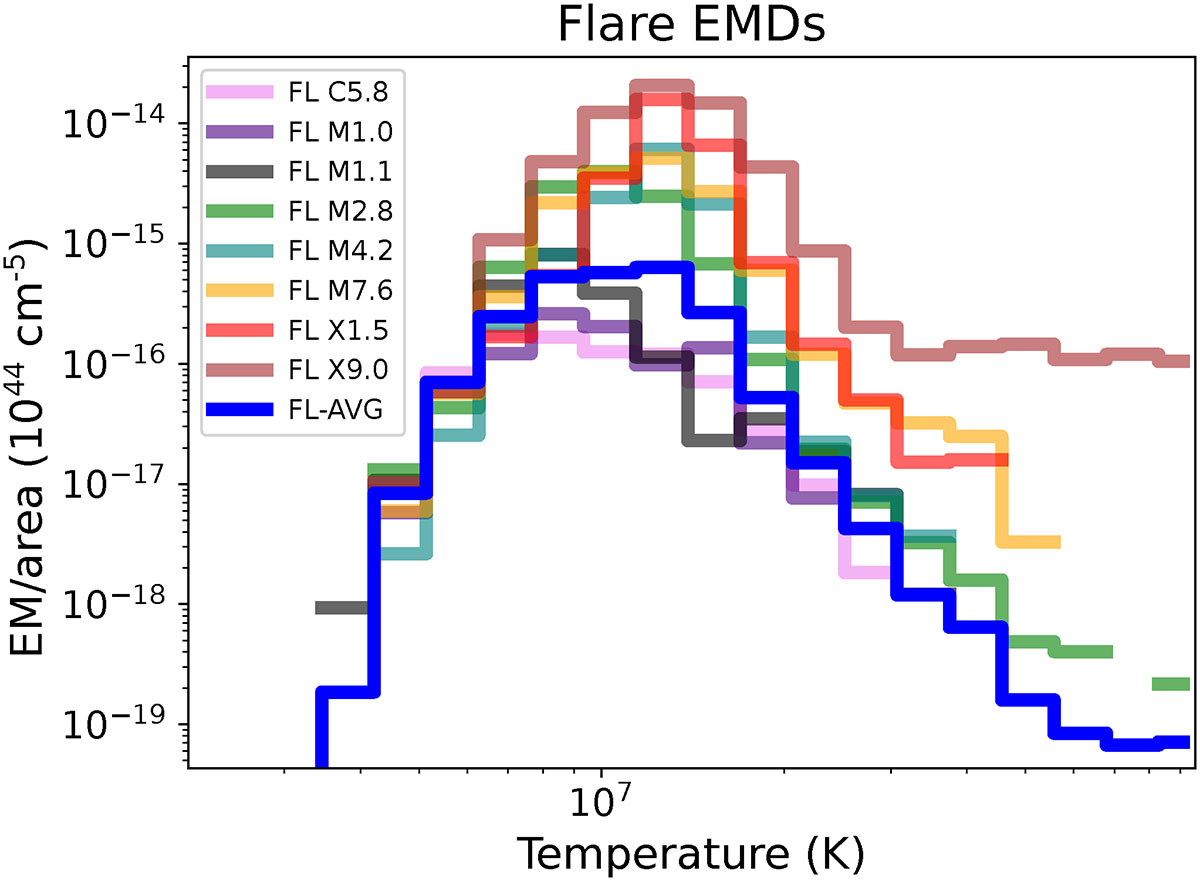 Flare EMDs

FL C5.8
FL M1.0
FL M1.1
FL M2.8
FL M4.2
FL M7.6
FL X1.5
FL X9.0
FL-AVG

EM/area ($10^{44}$ cm$^{-5}$)

$10^{-14}$
$10^{-15}$
$10^{-16}$
$10^{-17}$
$10^{-18}$
$10^{-19}$

$10^{7}$

Temperature (K)